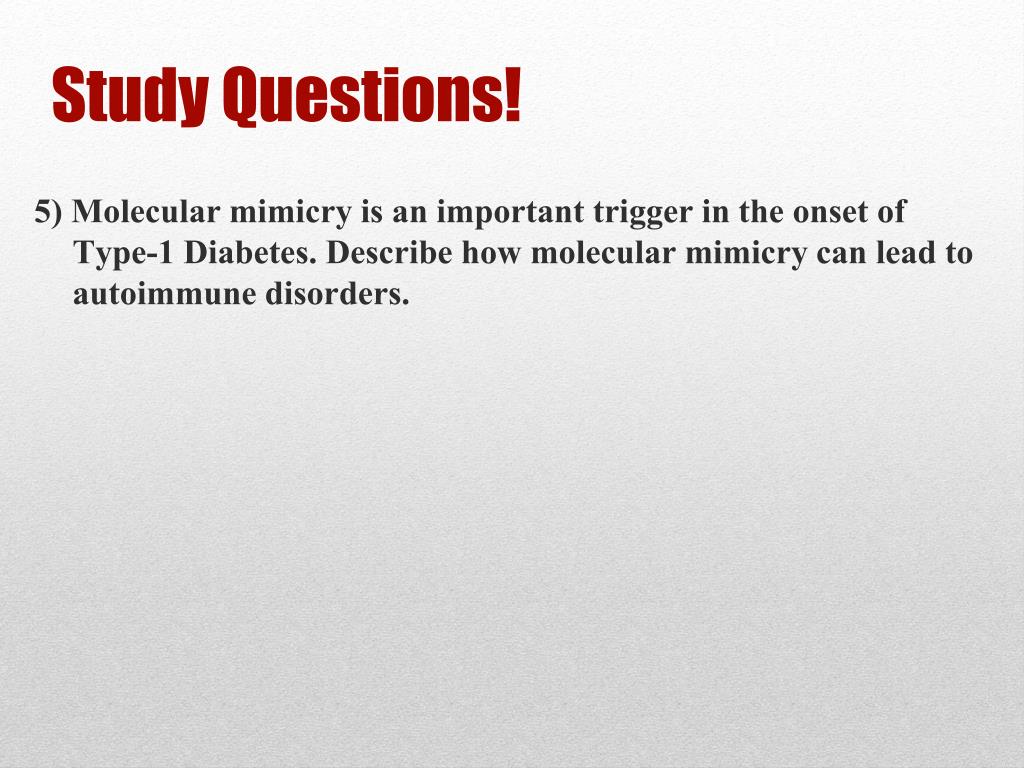 Study Questions!

5) Molecular mimicry is an important trigger in the onset of Type-1 Diabetes. Describe how molecular mimicry can lead to autoimmune disorders.